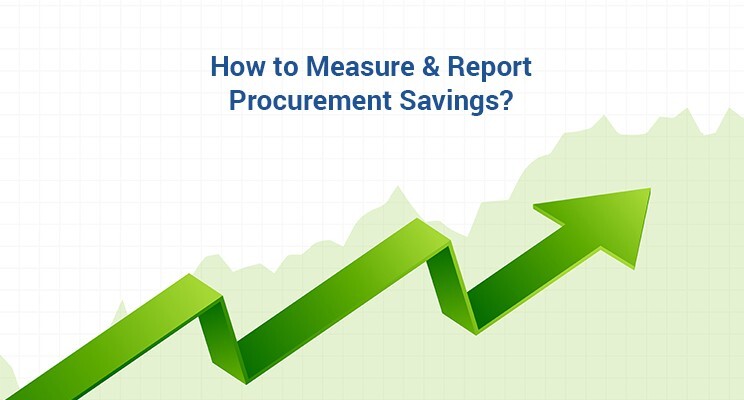 How to Measure & Report Procurement Savings?